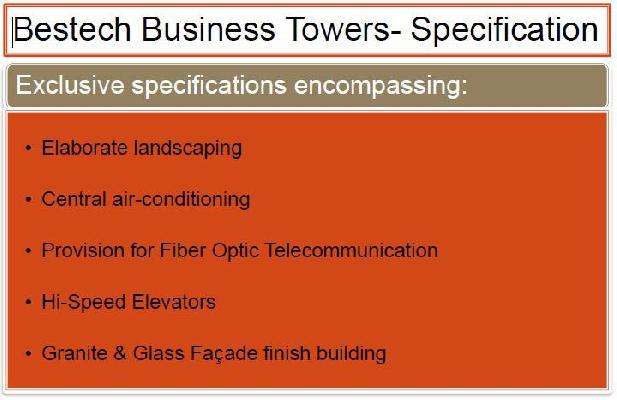 Bestech Business Towers- Specification

Exclusive specifications encompassing:

• Elaborate landscaping

• Central air-conditioning

• Provision for Fiber Optic Telecommunication

• Hi-Speed Elevators

• Granite & Glass Façade finish building